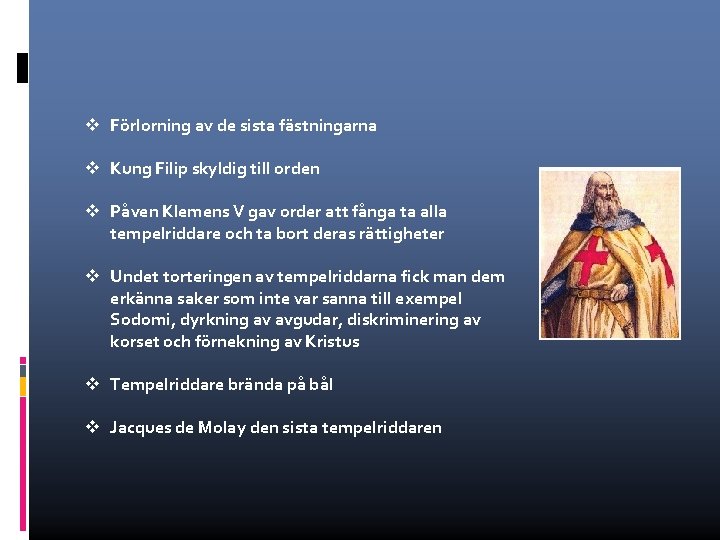 ❖ Förlorning av de sista fästningarna

❖ Kung Filip skyldig till orden

❖ Påven Klemens V gav order att fånga ta alla tempelriddare och ta bort deras rättigheter

❖ Undet torteringen av tempelriddarna fick man dem erkänna saker som inte var sanna till exempel Sodomi, dyrkning av avgudar, diskriminering av korset och förnekning av Kristus

❖ Tempelriddare brända på bål

❖ Jacques de Molay den sista tempelriddaren